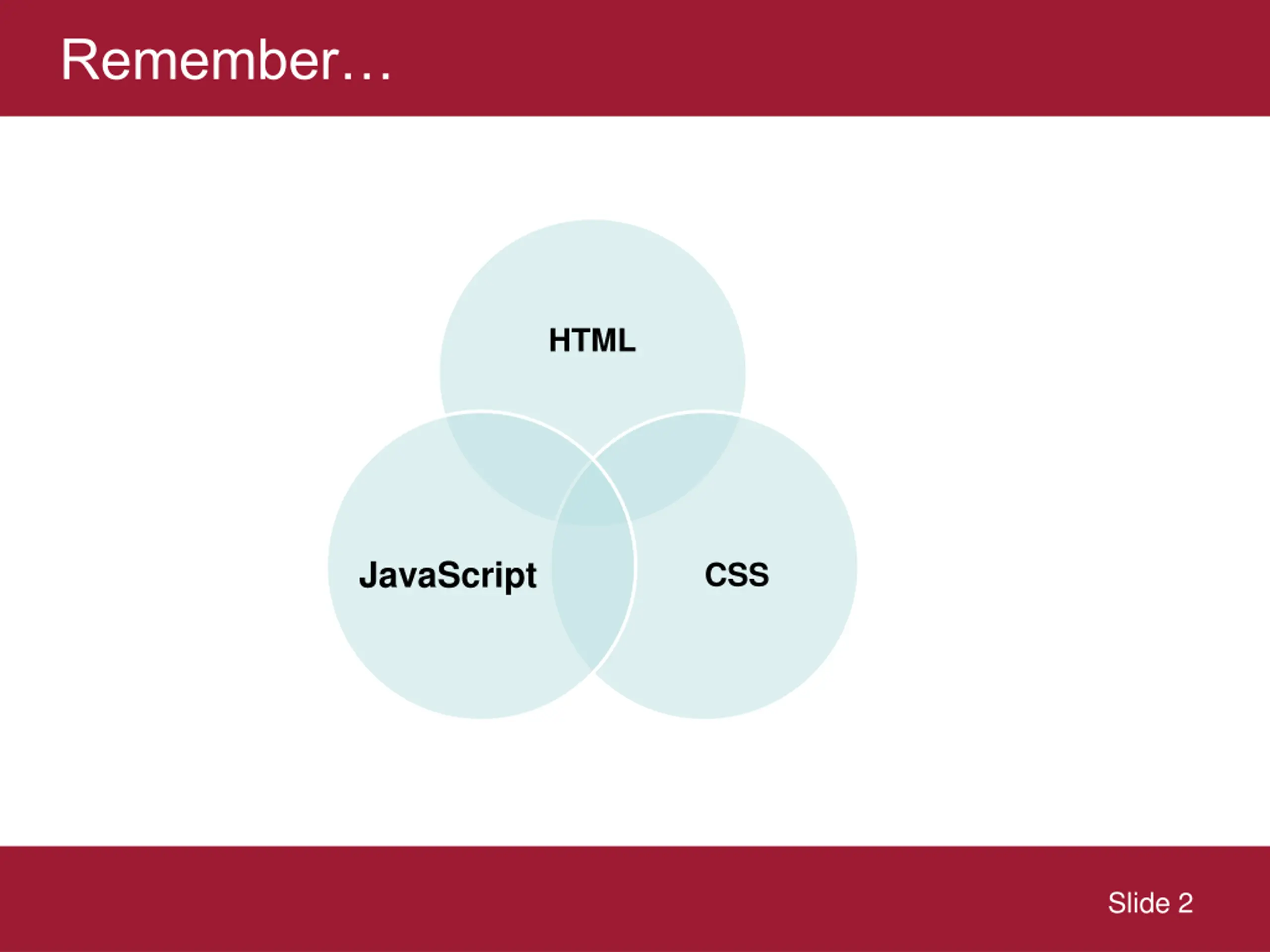 Remember…

HTML

JavaScript

CSS

Slide 2